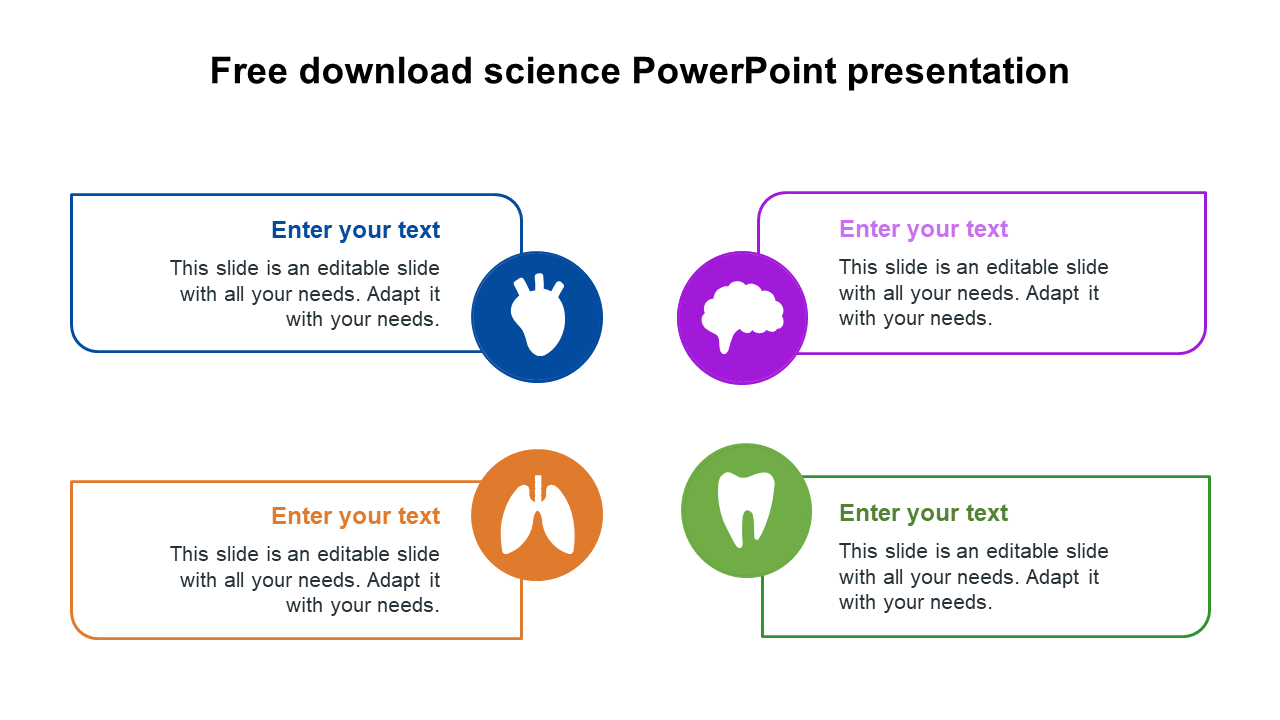 Free download science PowerPoint presentation

Enter your text

This slide is an editable slide with all your needs. Adapt it with your needs.

Enter your text

This slide is an editable slide with all your needs. Adapt it with your needs.

Enter your text

This slide is an editable slide with all your needs. Adapt it with your needs.

Enter your text

This slide is an editable slide with all your needs. Adapt it with your needs.